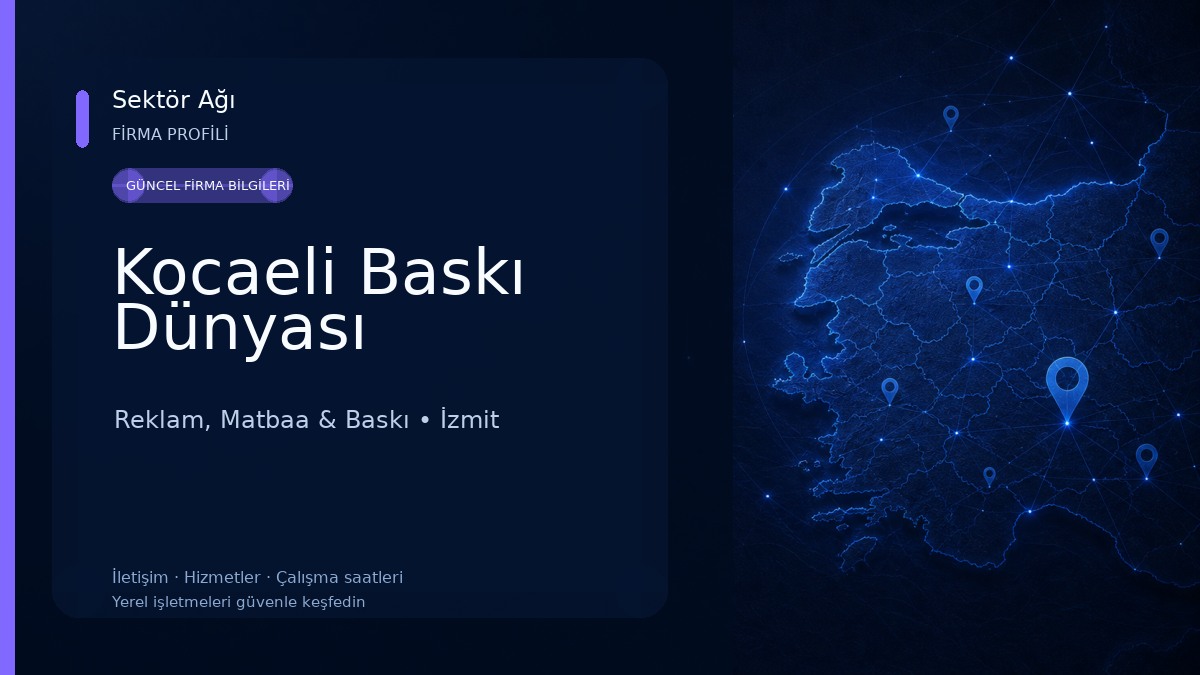 Sektör Ağı
FİRMA PROFİLİ

GÜNCEL FİRMA BİLGİLERİ

Kocaeli Baskı Dünyası

Reklam, Matbaa & Baskı • İzmit

İletişim · Hizmetler · Çalışma saatleri
Yerel işletmeleri güvenle keşfedin